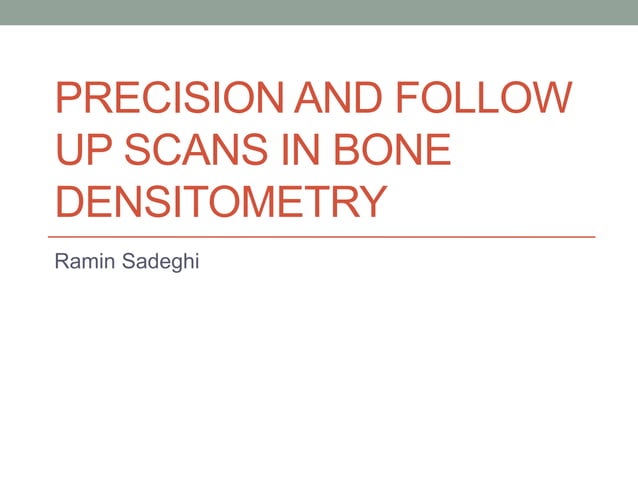 PRECISION AND FOLLOW UP SCANS IN BONE DENSITOMETRY

Ramin Sadeghi